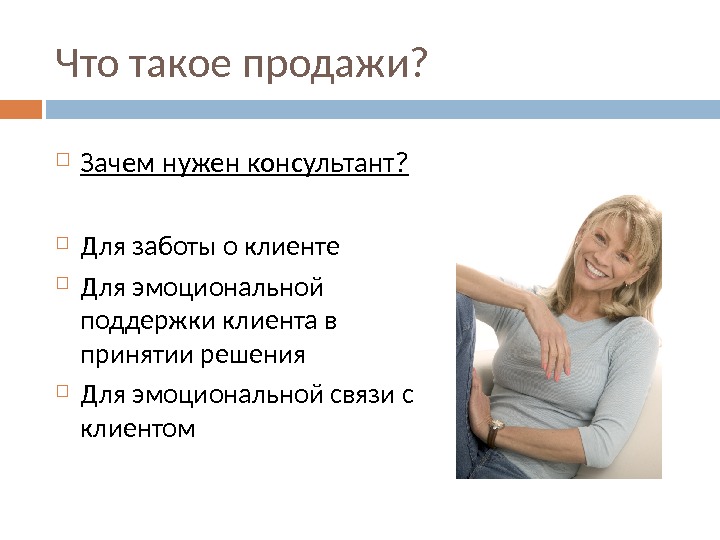 Что такое продажи?

Зачем нужен консультант?

Для заботы о клиенте

Для эмоциональной поддержки клиента в принятии решения

Для эмоциональной связи с клиентом